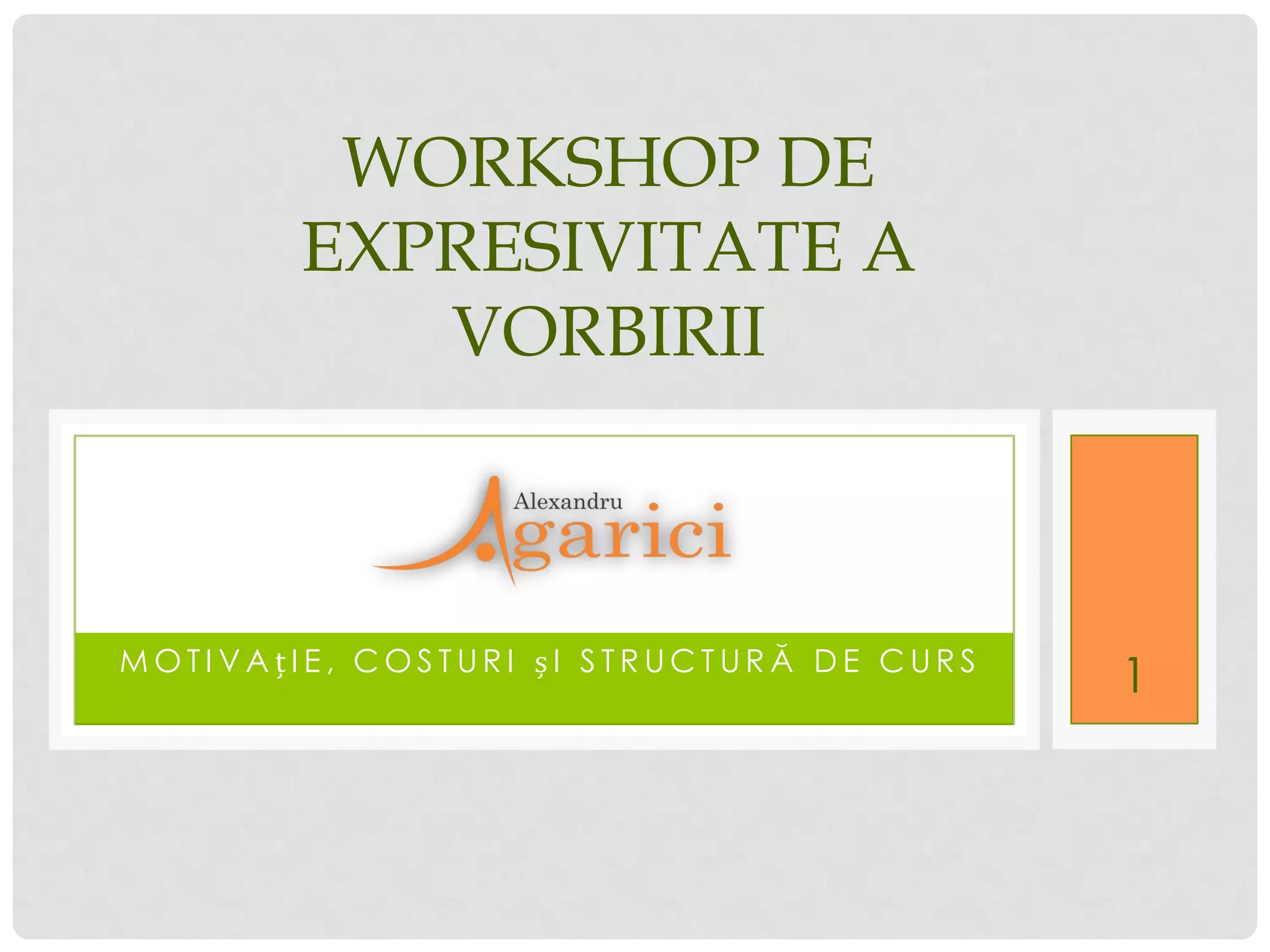 WORKSHOP DE EXPRESIVITATE A VORBIRII

Alexandru
Agarici

MOTIVAțIE, COSTURI șI STRUCTURĂ DE CURS

1